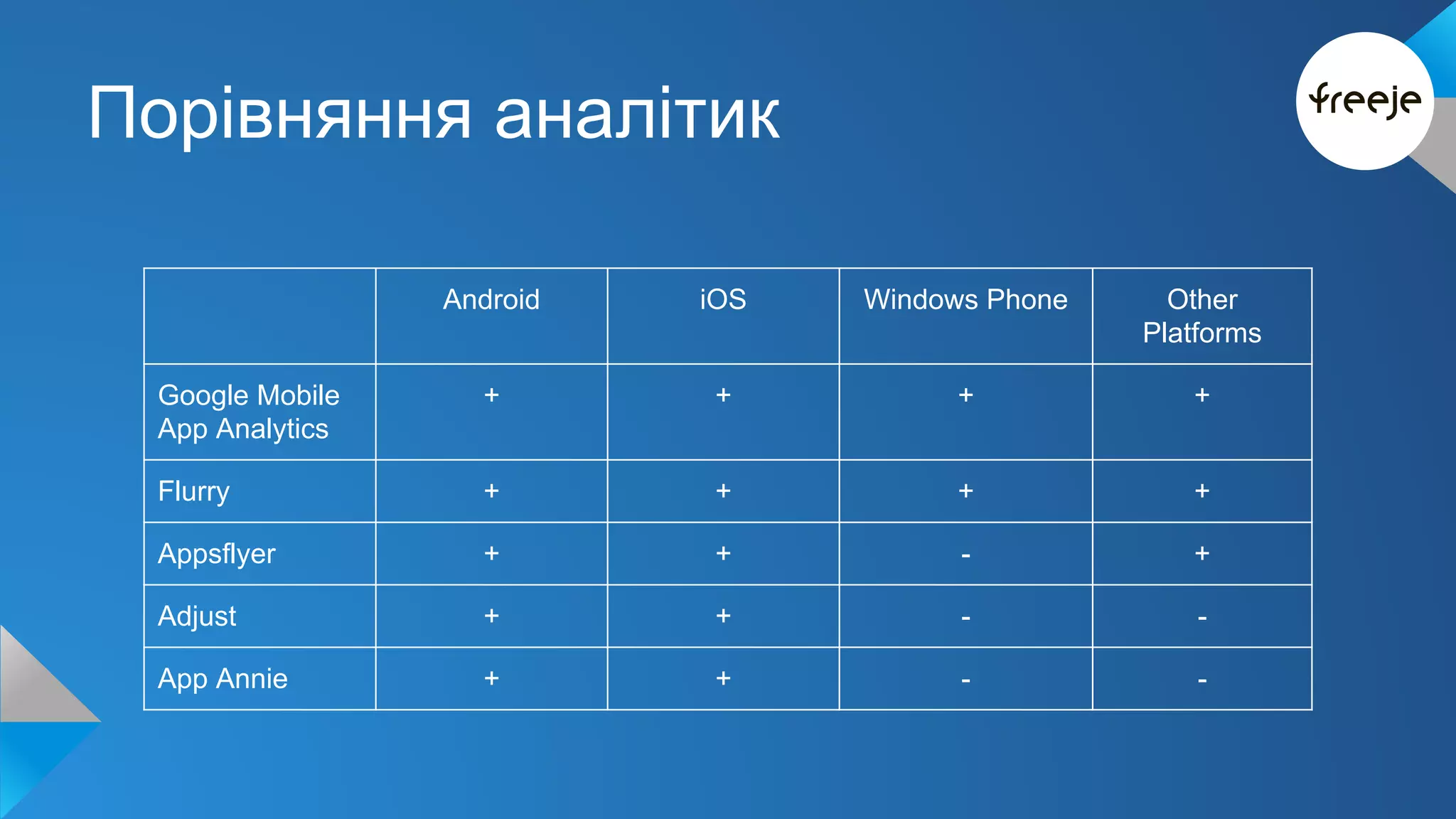 Порівняння аналітик

freeje

|  | Android | iOS | Windows Phone | Other Platforms |
|---|---|---|---|---|
| Google Mobile App Analytics | + | + | + | + |
| Flurry | + | + | + | + |
| Appsflyer | + | + | - | + |
| Adjust | + | + | - | - |
| App Annie | + | + | - | - |